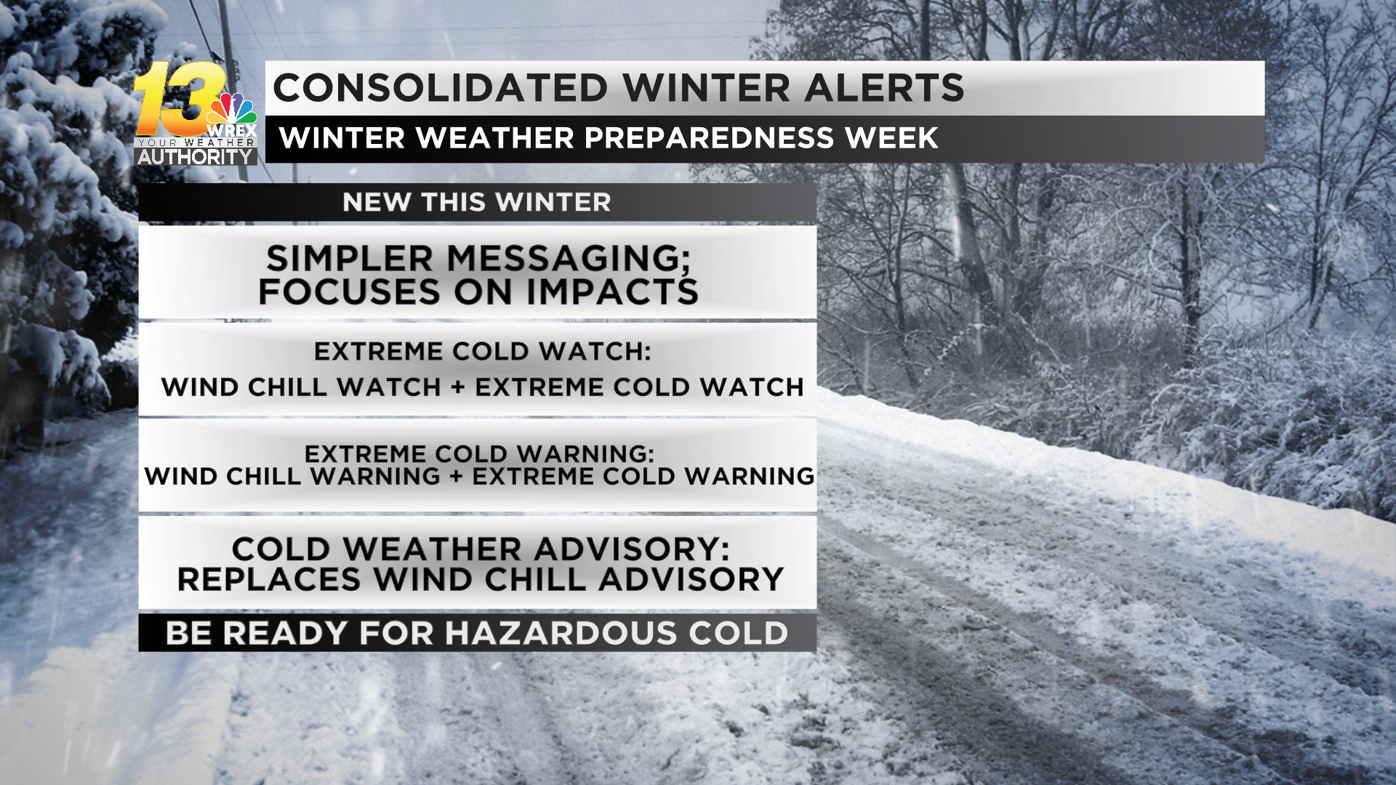 13 WREX YOUR WEATHER AUTHORITY

CONSOLIDATED WINTER ALERTS

WINTER WEATHER PREPAREDNESS WEEK

NEW THIS WINTER

SIMPLER MESSAGING; FOCUSES ON IMPACTS

EXTREME COLD WATCH: WIND CHILL WATCH + EXTREME COLD WATCH

EXTREME COLD WARNING: WIND CHILL WARNING + EXTREME COLD WARNING

COLD WEATHER ADVISORY: REPLACES WIND CHILL ADVISORY

BE READY FOR HAZARDOUS COLD